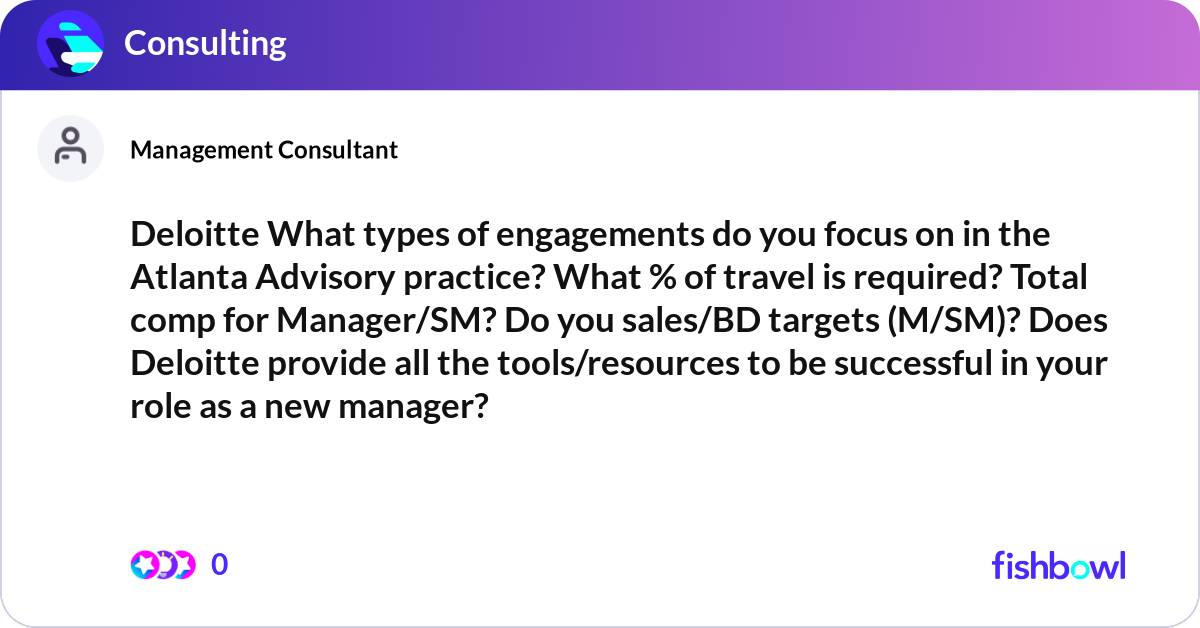 Consulting

Management Consultant

Deloitte What types of engagements do you focus on in the Atlanta Advisory practice? What % of travel is required? Total comp for Manager/SM? Do you sales/BD targets (M/SM)? Does Deloitte provide all the tools/resources to be successful in your role as a new manager?

0

fishbowl